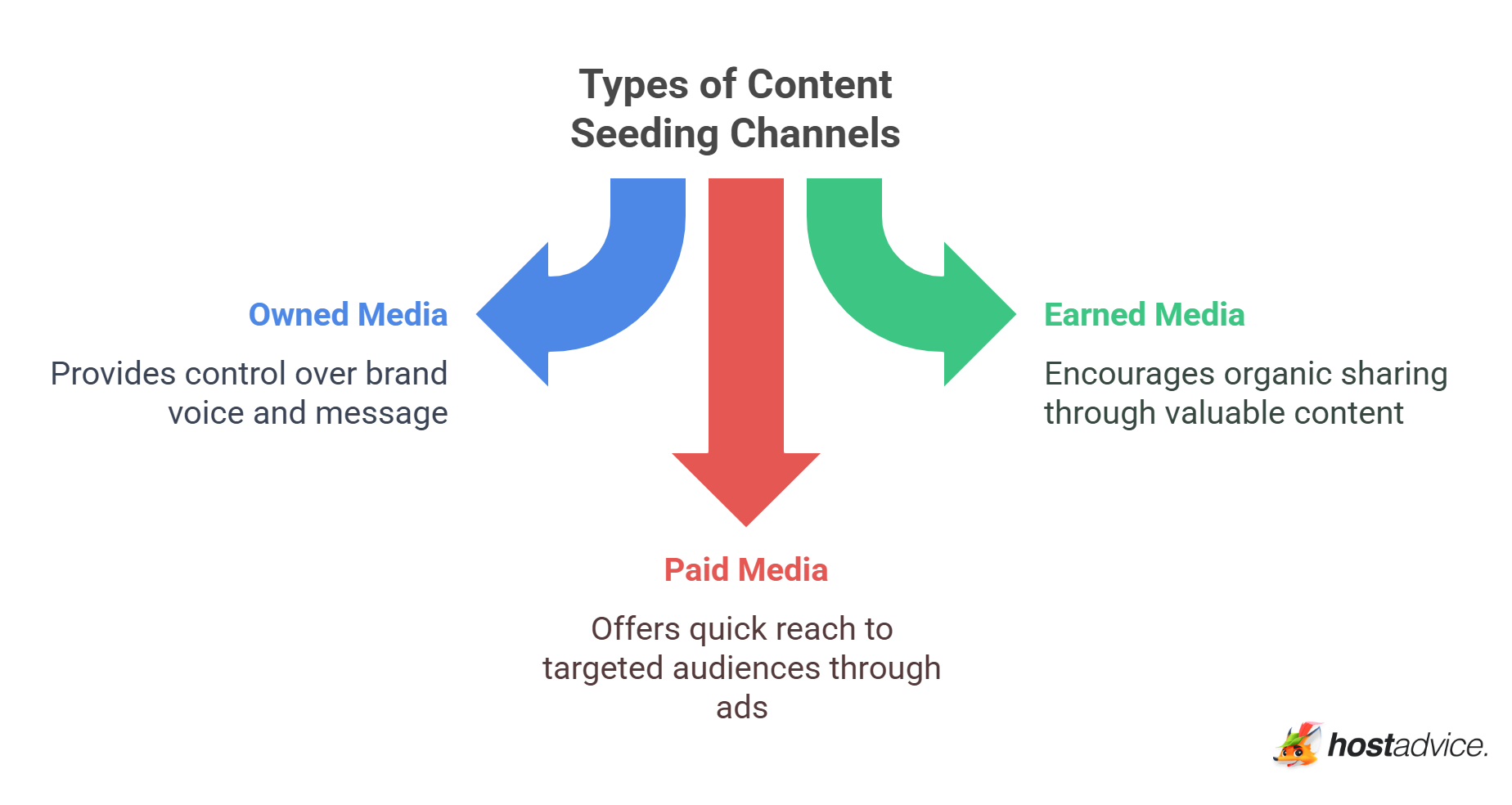 Types of Content Seeding Channels

Owned Media

Provides control over brand voice and message

Earned Media

Encourages organic sharing through valuable content

Paid Media

Offers quick reach to targeted audiences through ads

hostadvice.